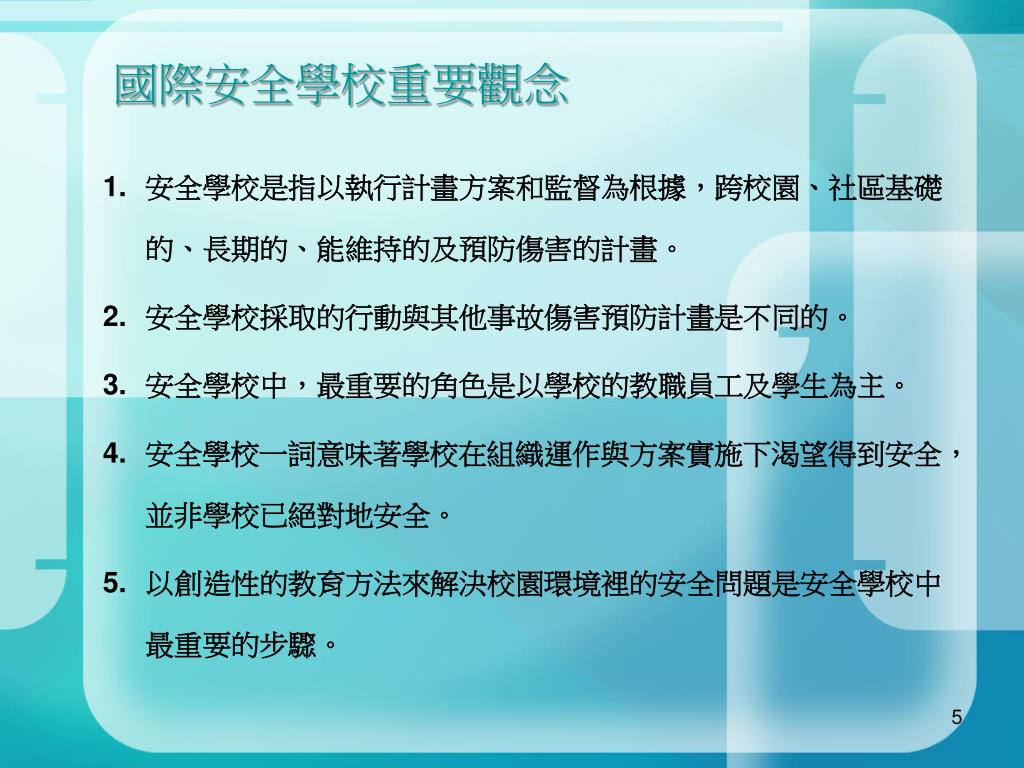 國際安全學校重要觀念

1. 安全學校是指以執行計畫方案和監督為根據，跨校園、社區基礎的、長期的、能維持的及預防傷害的計畫。

2. 安全學校採取的行動與其他事故傷害預防計畫是不同的。

3. 安全學校中，最重要的角色是以學校的教職員工及學生為主。

4. 安全學校一詞意味著學校在組織運作與方案實施下渴望得到安全，並非學校已絕對地安全。

5. 以創造性的教育方法來解決校園環境裡的安全問題是安全學校中最重要的步驟。

5